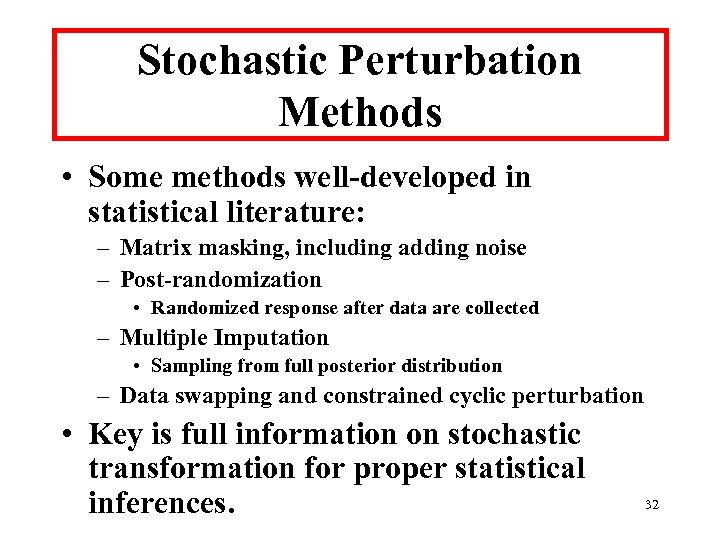 Stochastic Perturbation Methods

• Some methods well-developed in statistical literature:
– Matrix masking, including adding noise
– Post-randomization
• Randomized response after data are collected
– Multiple Imputation
• Sampling from full posterior distribution
– Data swapping and constrained cyclic perturbation

• Key is full information on stochastic transformation for proper statistical inferences.

32